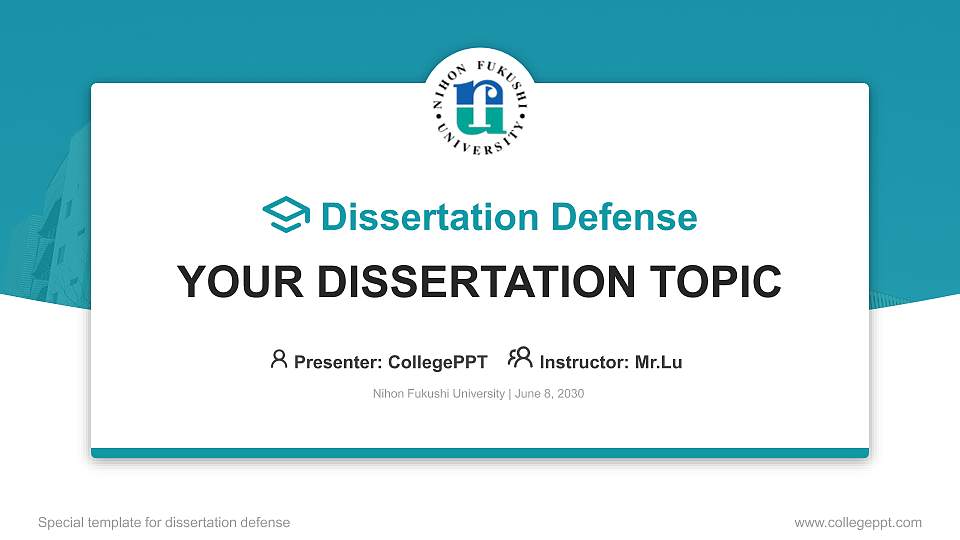 NIHON FUKUSHI UNIVERSITY

Dissertation Defense

YOUR DISSERTATION TOPIC

Presenter: CollegePPT Instructor: Mr.Lu

Nihon Fukushi University | June 8, 2030

Special template for dissertation defense

www.collegeppt.com